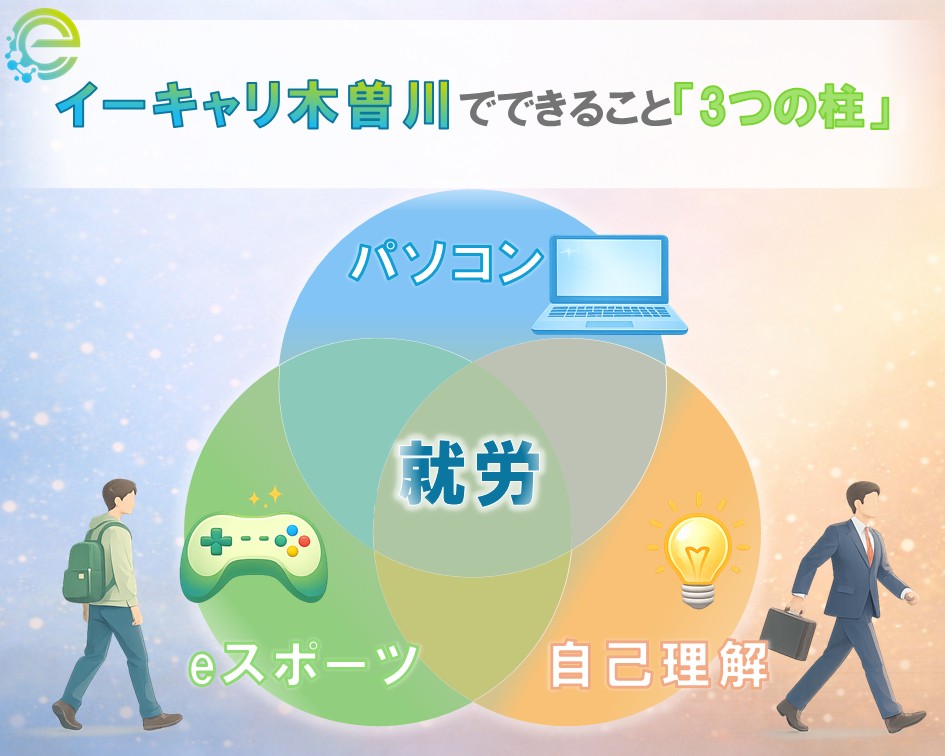 イーキャリ木曽川でできること「3つの柱」

パソコン

就労

eスポーツ

自己理解